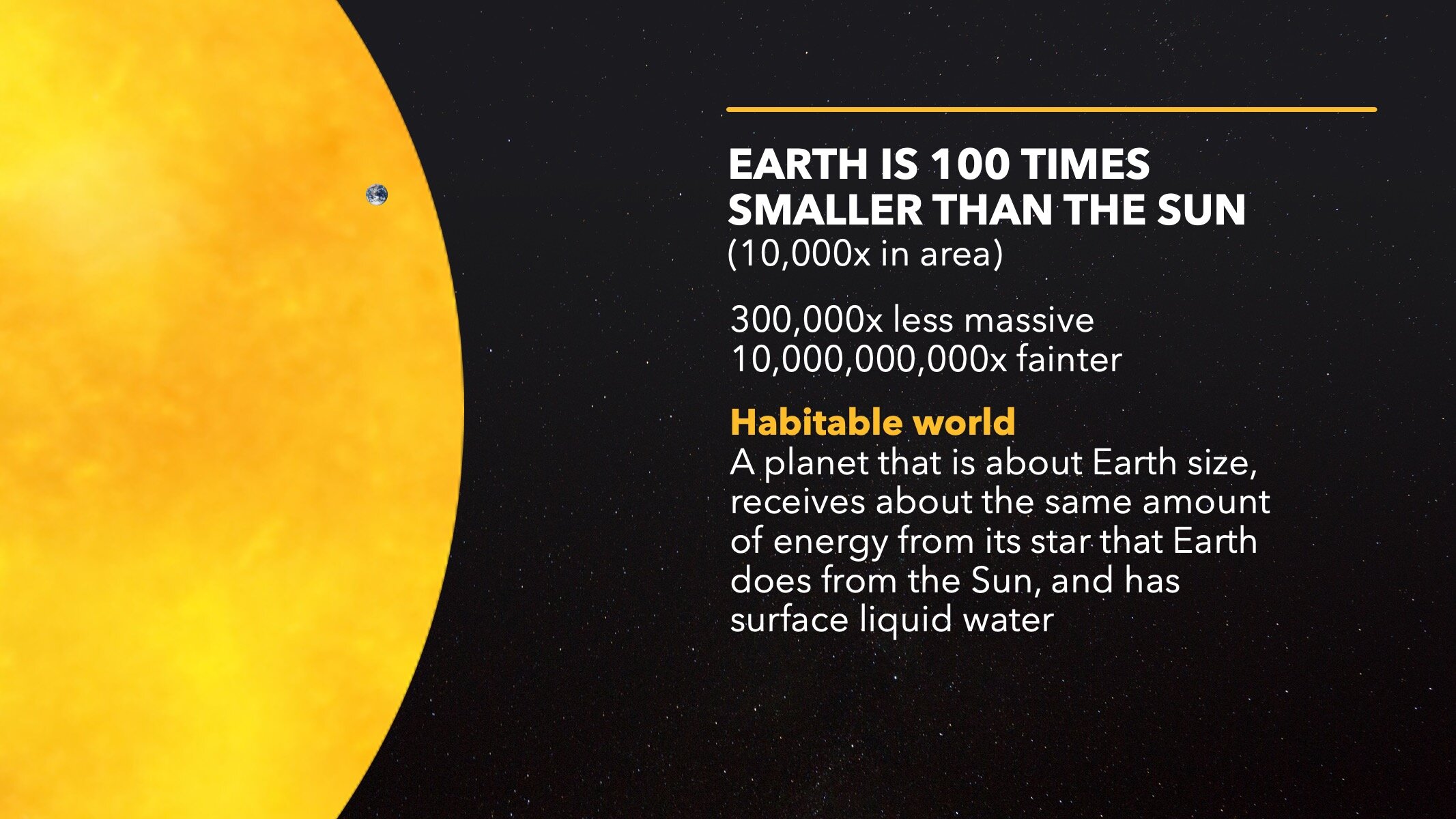 EARTH IS 100 TIMES SMALLER THAN THE SUN
(10,000x in area)

300,000x less massive
10,000,000,000x fainter

Habitable world
A planet that is about Earth size, receives about the same amount of energy from its star that Earth does from the Sun, and has surface liquid water